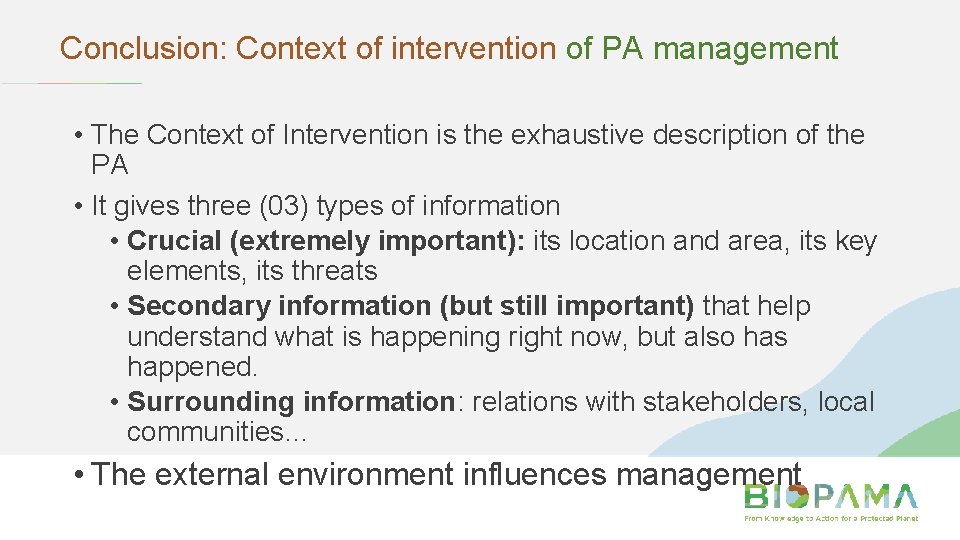 Conclusion: Context of intervention of PA management

• The Context of Intervention is the exhaustive description of the PA
• It gives three (03) types of information
  • **Crucial (extremely important):** its location and area, its key elements, its threats
  • **Secondary information (but still important)** that help understand what is happening right now, but also has happened.
  • **Surrounding information**: relations with stakeholders, local communities…
• The external environment influences management

BIOPAMA
From Knowledge to Action for a Protected Planet